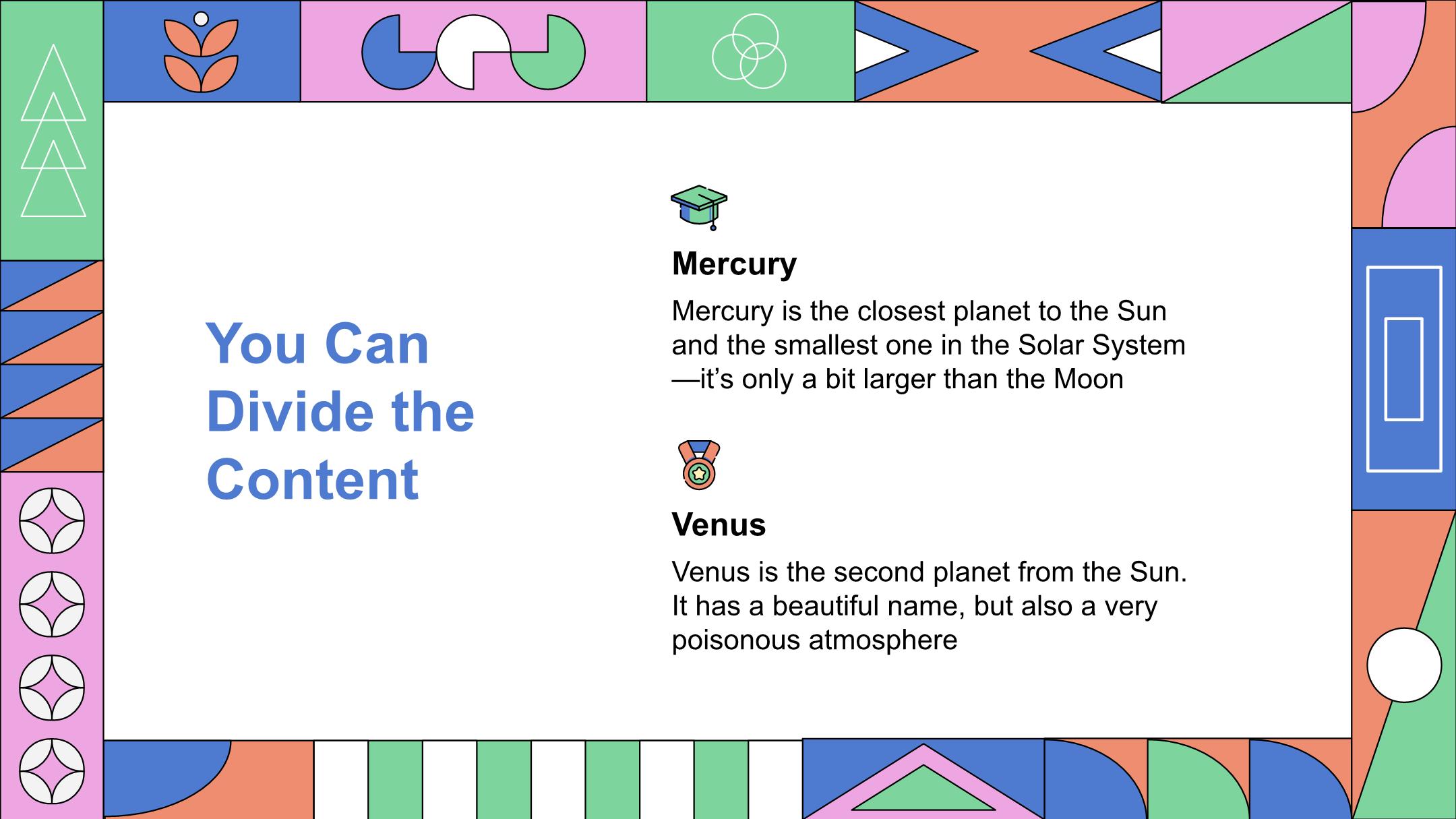 You Can Divide the Content

Mercury

Mercury is the closest planet to the Sun and the smallest one in the Solar System—it's only a bit larger than the Moon

Venus

Venus is the second planet from the Sun. It has a beautiful name, but also a very poisonous atmosphere